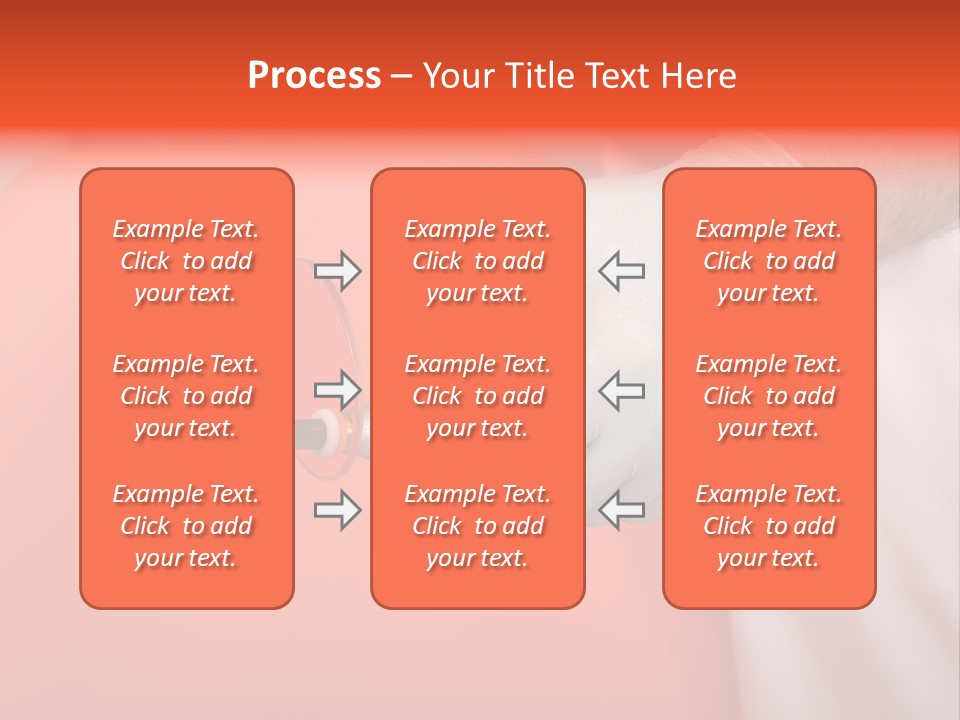 Process – Your Title Text Here

Example Text. Click to add your text.

Example Text. Click to add your text.

Example Text. Click to add your text.

Example Text. Click to add your text.

Example Text. Click to add your text.

Example Text. Click to add your text.

Example Text. Click to add your text.

Example Text. Click to add your text.

Example Text. Click to add your text.